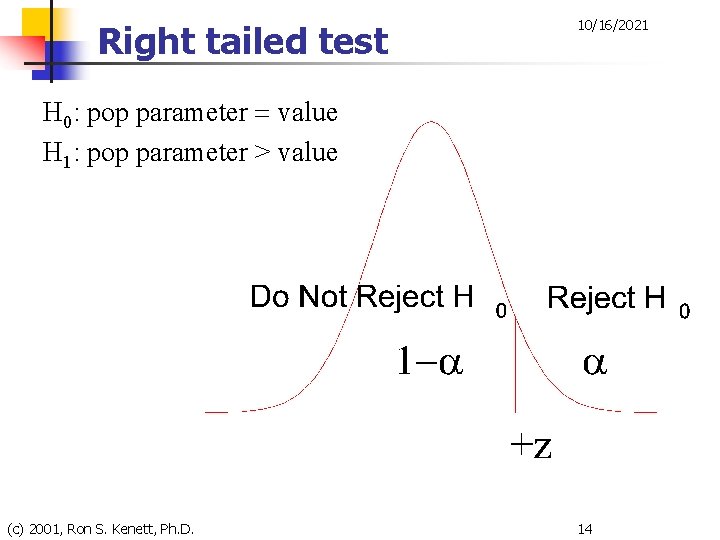 Right tailed test

10/16/2021

$H_0$: pop parameter = value
$H_1$: pop parameter > value

Do Not Reject $H_0$

Reject $H_0$

$1-\alpha$

$\alpha$

$+z$

(c) 2001, Ron S. Kenett, Ph.D.

14